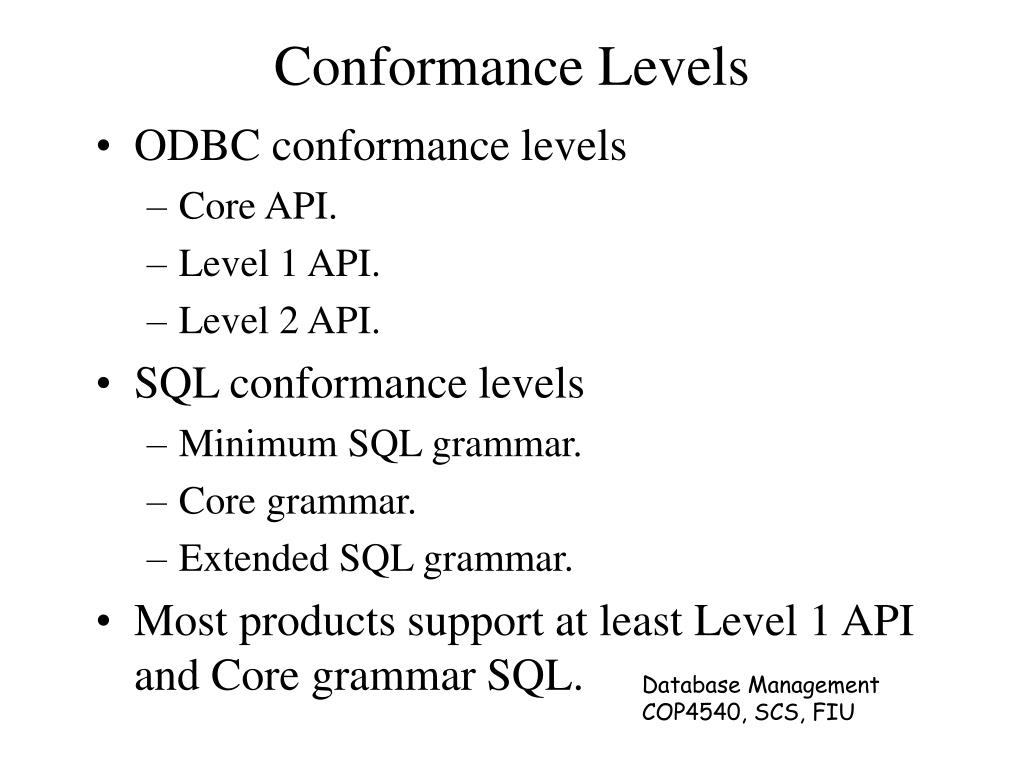 Conformance Levels

• ODBC conformance levels
– Core API.
– Level 1 API.
– Level 2 API.

• SQL conformance levels
– Minimum SQL grammar.
– Core grammar.
– Extended SQL grammar.

• Most products support at least Level 1 API and Core grammar SQL.

Database Management
COP4540, SCS, FIU